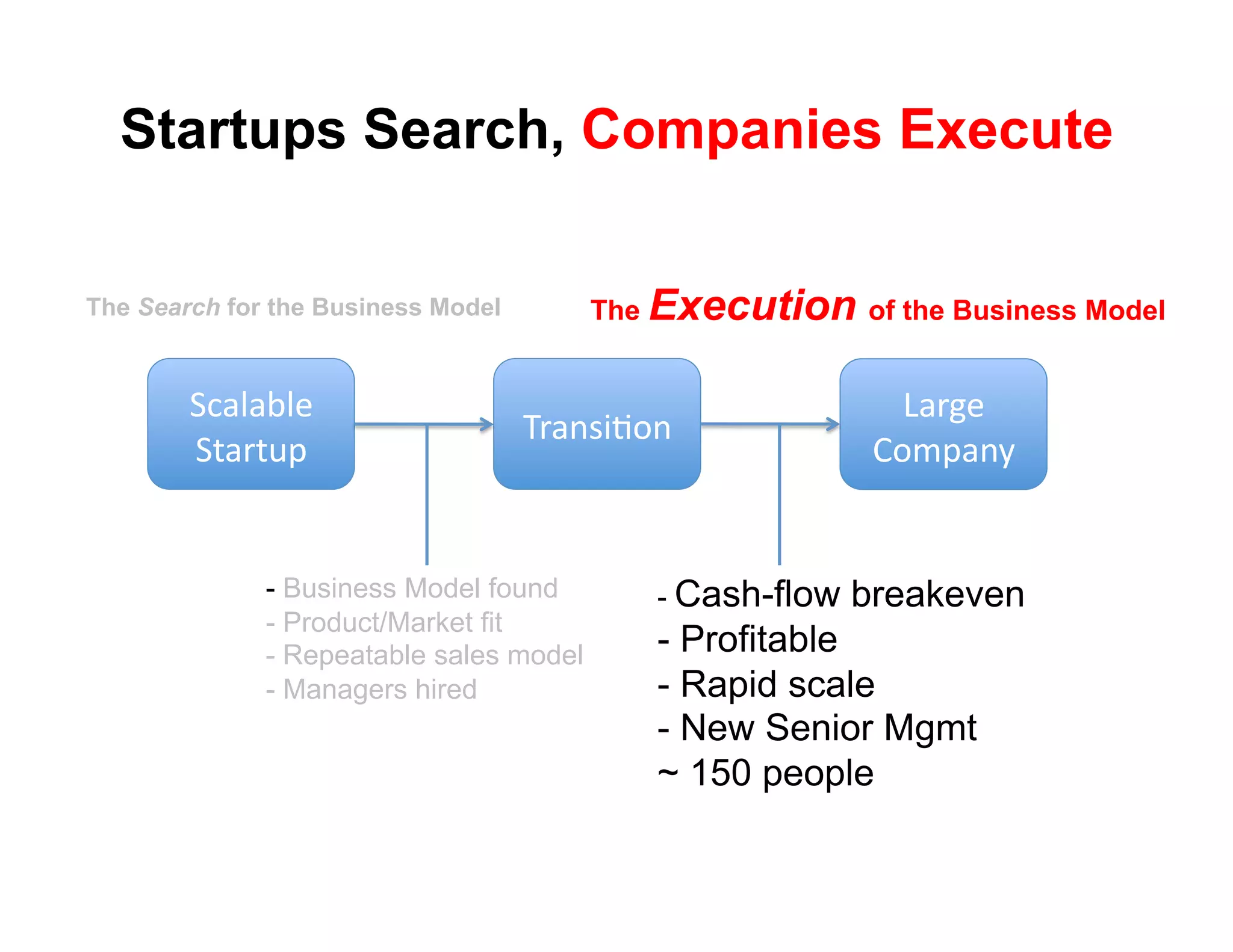 Startups Search, Companies Execute

The Search for the Business Model

The Execution of the Business Model

Scalable Startup

Transition

Large Company

- Business Model found
- Product/Market fit
- Repeatable sales model
- Managers hired

- Cash-flow breakeven
- Profitable
- Rapid scale
- New Senior Mgmt
~ 150 people